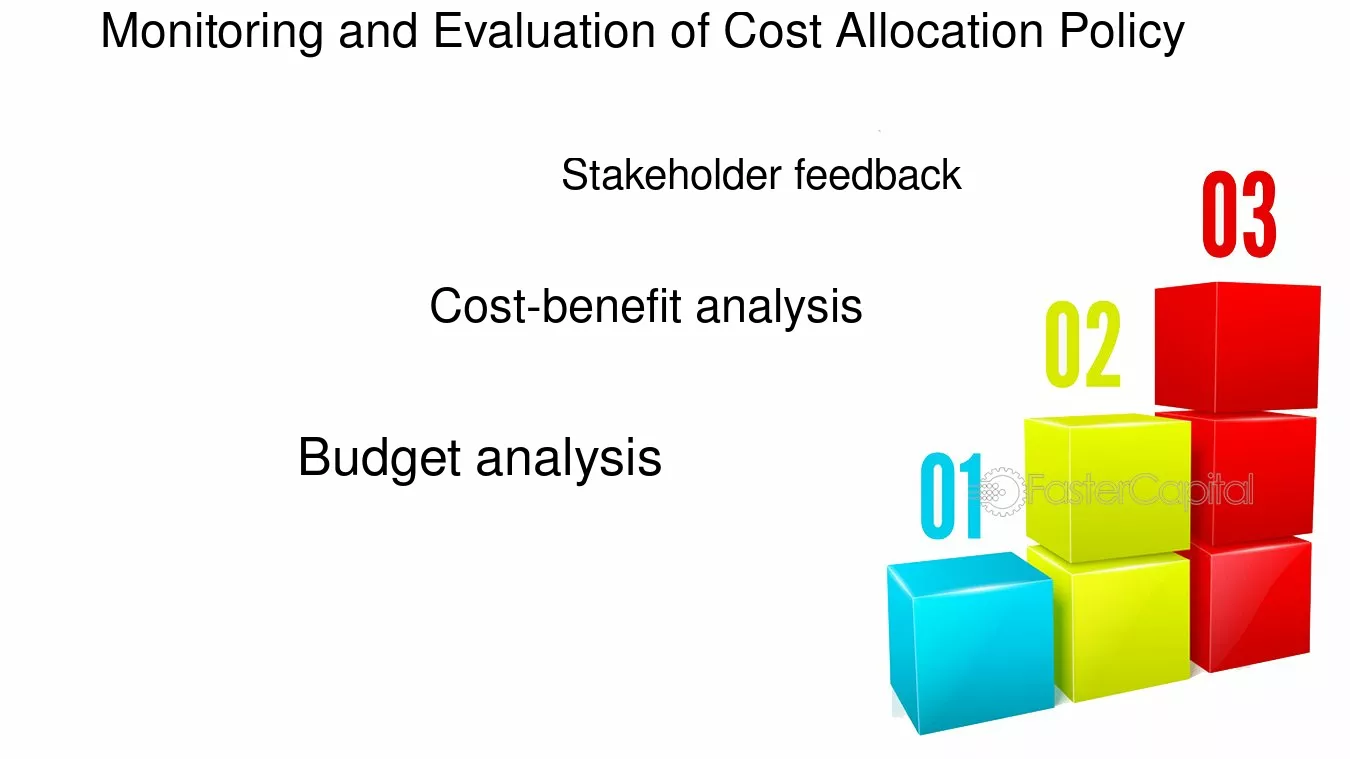 Monitoring and Evaluation of Cost Allocation Policy

Stakeholder feedback

03

Cost-benefit analysis

02

Budget analysis

01

FasterCapital